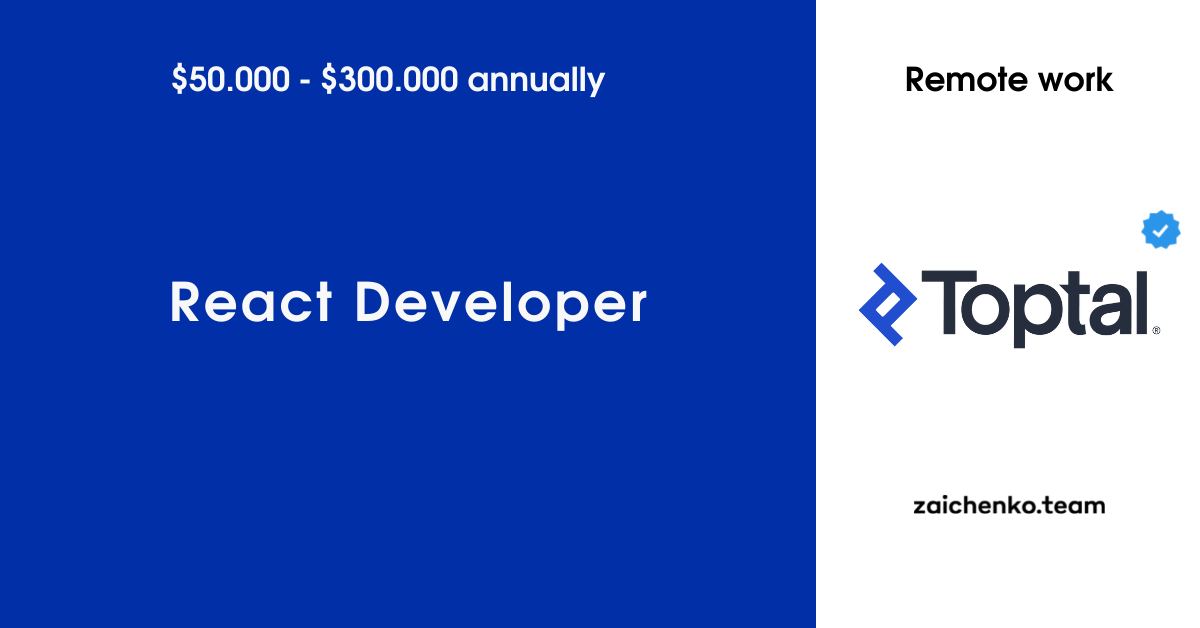 \$50.000 - \$300.000 annually

React Developer

Remote work

Toptal®

zaichenko.team